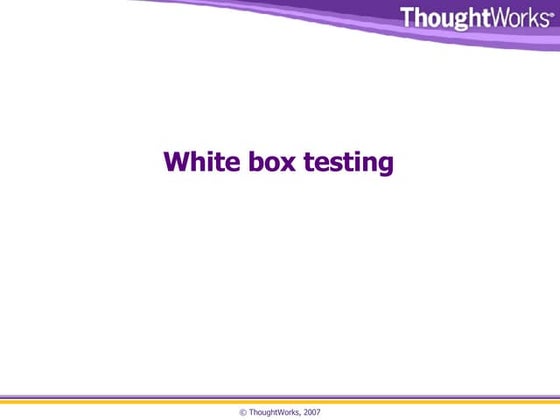 ThoughtWorks®

White box testing

© ThoughtWorks, 2007